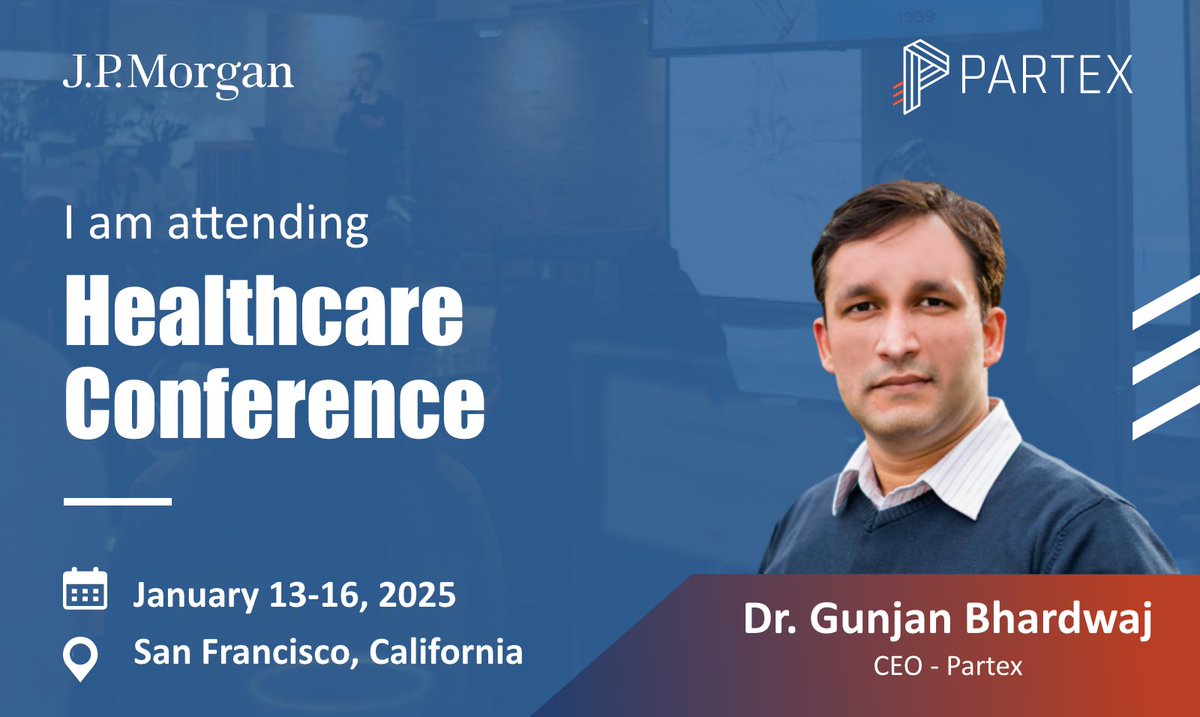 J.P.Morgan

PARTEX

I am attending

Healthcare Conference

January 13-16, 2025

San Francisco, California

Dr. Gunjan Bhardwaj

CEO - Partex